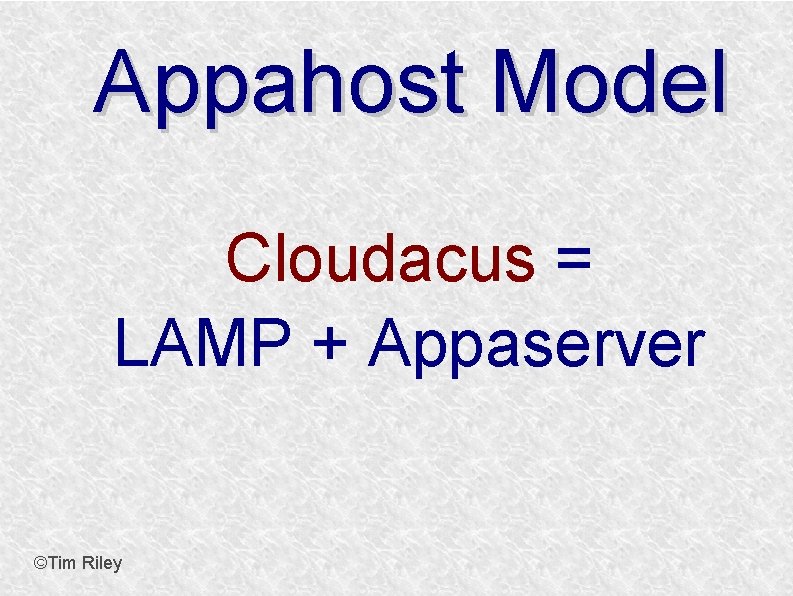 Appahost Model

Cloudacus =
LAMP + Appaserver

©Tim Riley